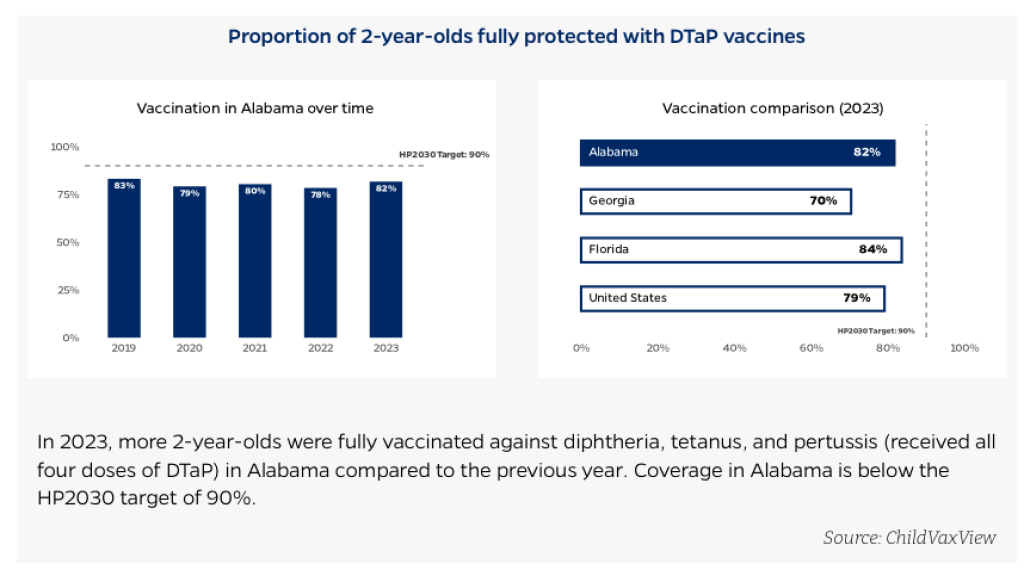 Proportion of 2-year-olds fully protected with DTaP vaccines

Vaccination in Alabama over time

100%
75%
50%
25%
0%

HP2030 Target: 90%

83%
79%
80%
78%
82%

2019
2020
2021
2022
2023

Vaccination comparison (2023)

Alabama 82%
Georgia 70%
Florida 84%
United States 79%

HP2030 Target: 90%

0%
20%
40%
60%
80%
100%

In 2023, more 2-year-olds were fully vaccinated against diphtheria, tetanus, and pertussis (received all four doses of DTaP) in Alabama compared to the previous year. Coverage in Alabama is below the HP2030 target of 90%.

Source: ChildVaxView